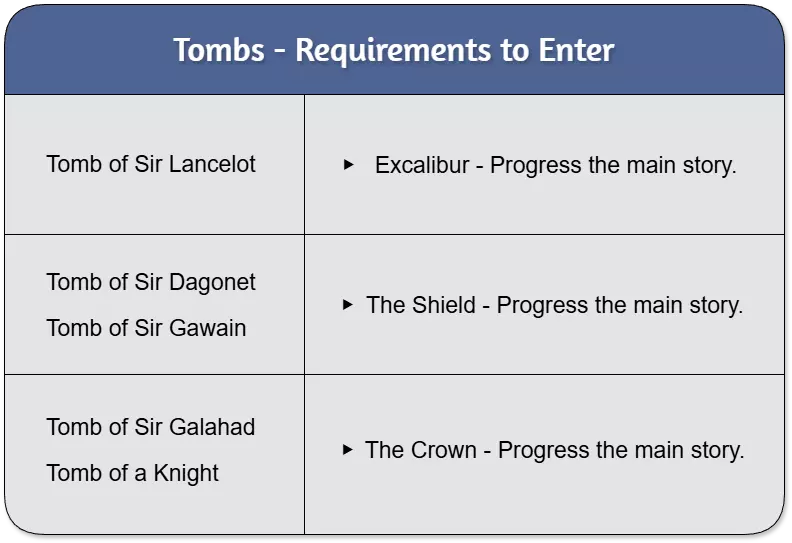 | Tombs - Requirements to Enter | |
|---|---|
| Tomb of Sir Lancelot | ▸ Excalibur - Progress the main story. |
| Tomb of Sir Dagonet<br>Tomb of Sir Gawain | ▸ The Shield - Progress the main story. |
| Tomb of Sir Galahad<br>Tomb of a Knight | ▸ The Crown - Progress the main story. |